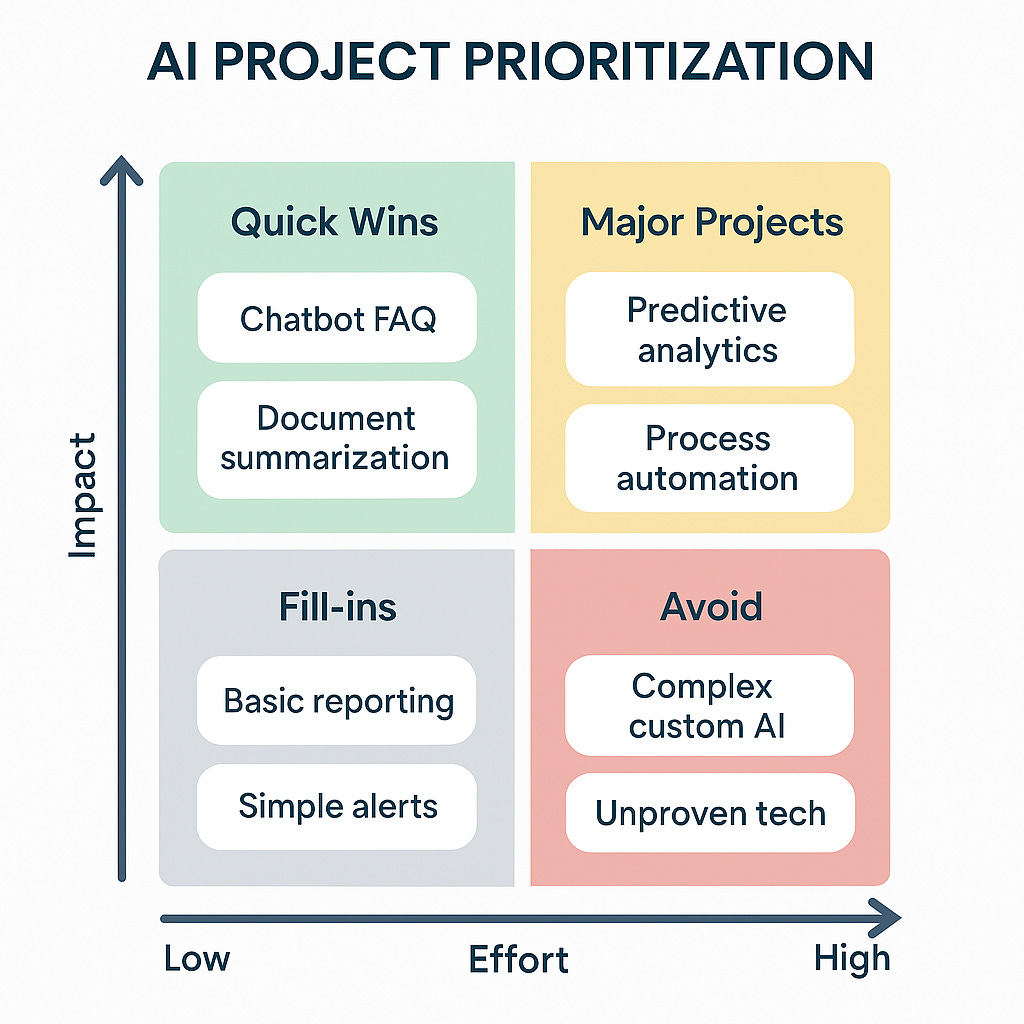 AI PROJECT PRIORITIZATION

Impact

Quick Wins

Chatbot FAQ

Document summarization

Major Projects

Predictive analytics

Process automation

Fill-ins

Basic reporting

Simple alerts

Avoid

Complex custom AI

Unproven tech

Low

Effort

High